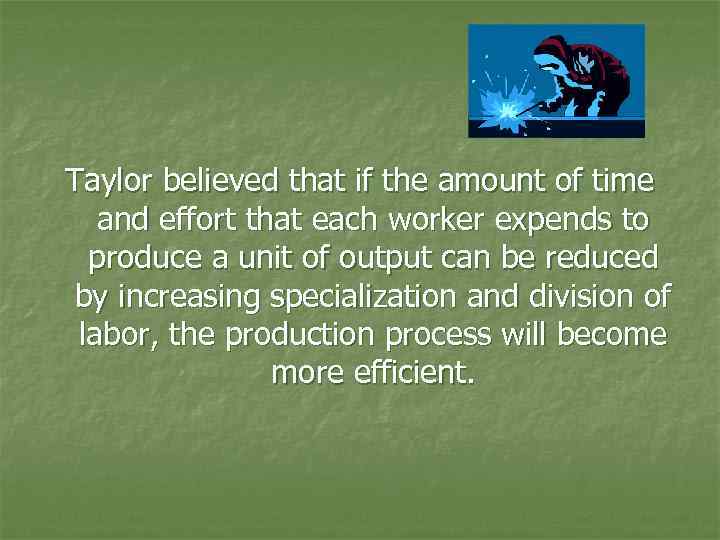 Taylor believed that if the amount of time and effort that each worker expends to produce a unit of output can be reduced by increasing specialization and division of labor, the production process will become more efficient.